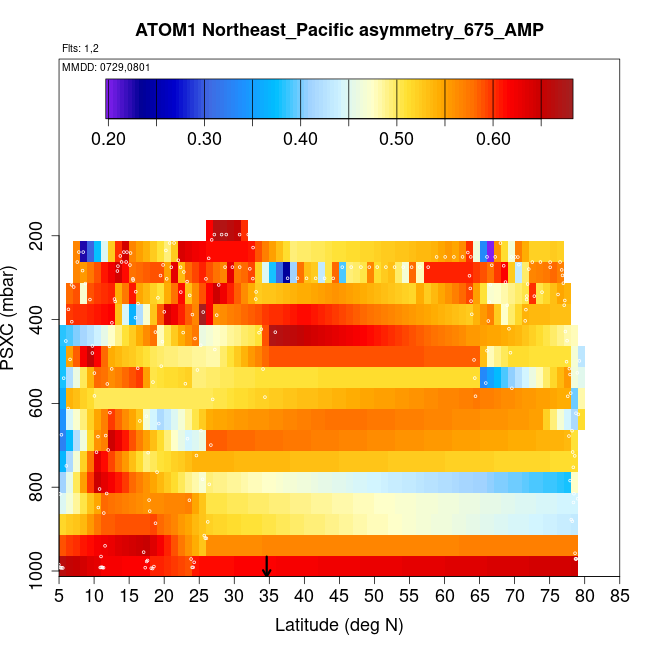 ATOM1 Northeast_Pacific asymmetry_675_AMP

Flts: 1,2

MMDD: 0729,0801

0.20 0.30 0.40 0.50 0.60

PSXC (mbar)

200
400
600
800
1000

5 10 15 20 25 30 35 40 45 50 55 60 65 70 75 80 85

Latitude (deg N)